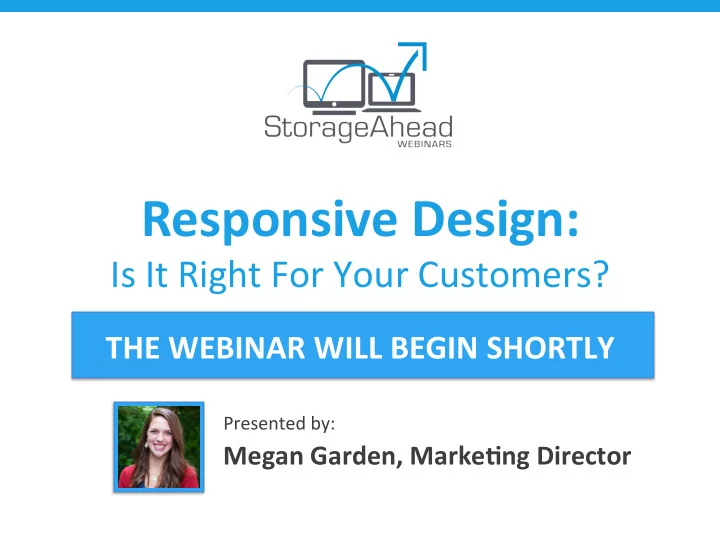 StorageAhead
WEBINARS

Responsive Design:
Is It Right For Your Customers?

THE WEBINAR WILL BEGIN SHORTLY

Presented by:
Megan Garden, Marketing Director